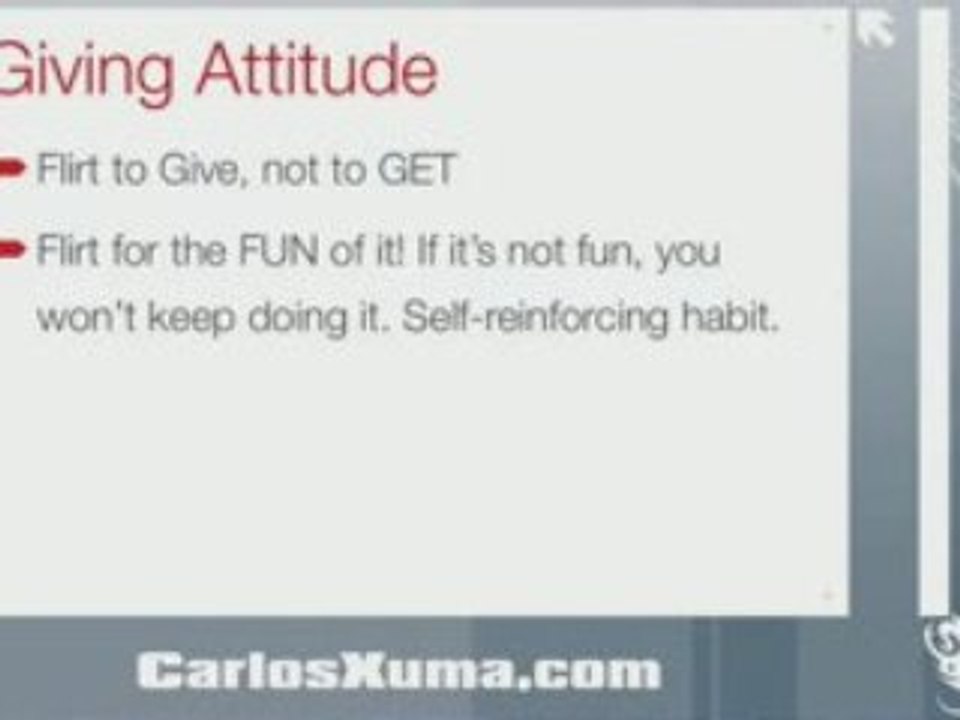 Giving Attitude

Flirt to Give, not to GET

Flirt for the FUN of it! If it's not fun, you won't keep doing it. Self-reinforcing habit.

CarlosXuma.com